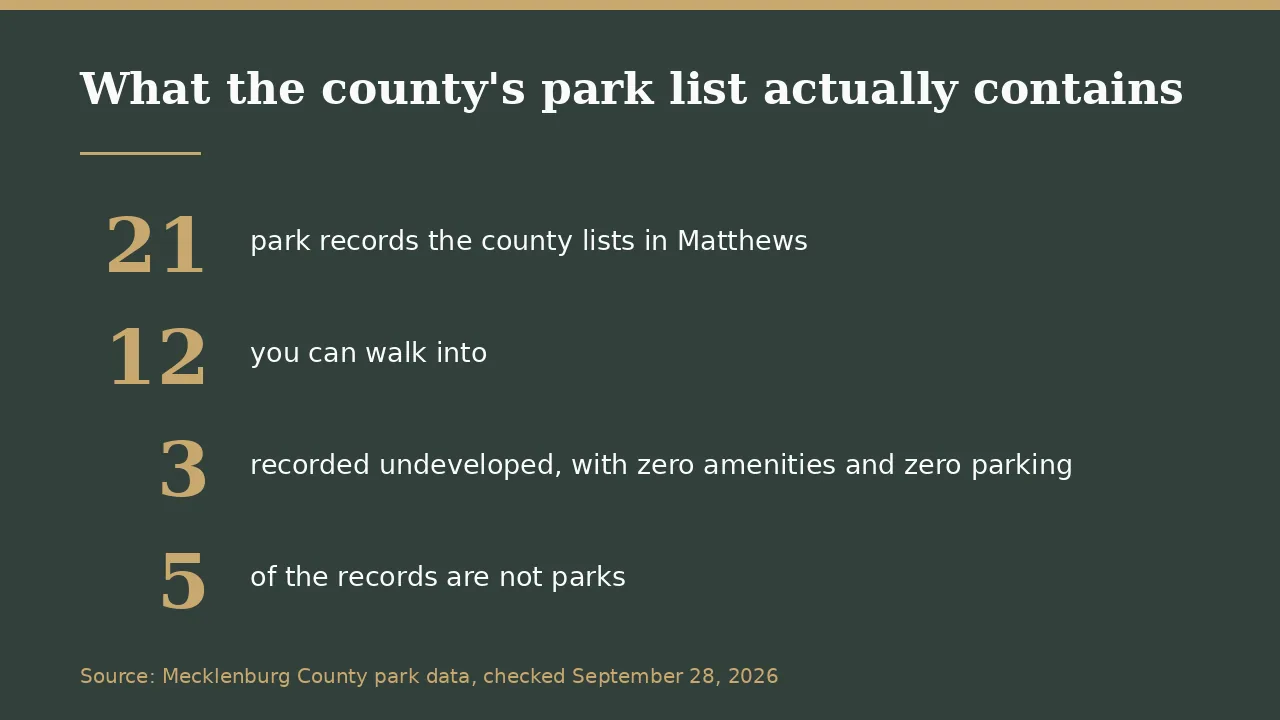 What the county's park list actually contains

21 park records the county lists in Matthews

12 you can walk into

3 recorded undeveloped, with zero amenities and zero parking

5 of the records are not parks

Source: Mecklenburg County park data, checked September 28, 2026